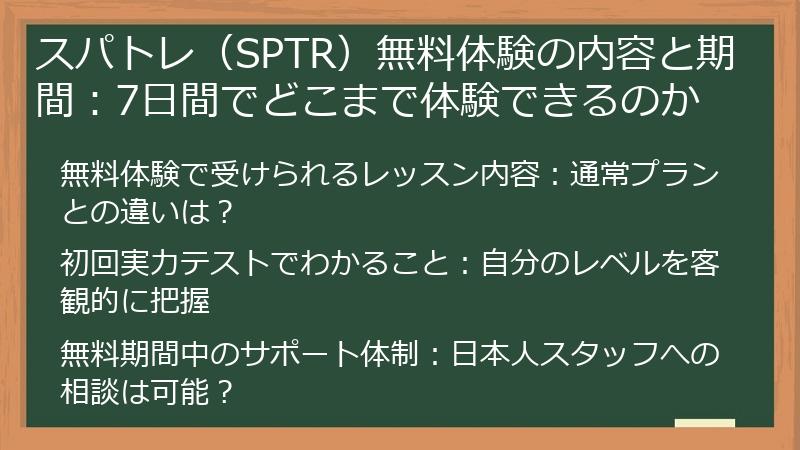 スパトレ（SPTR）無料体験の内容と期間：7日間でどこまで体験できるのか

無料体験で受けられるレッスン内容：通常プランとの違いは？

初回実力テストでわかること：自分のレベルを客観的に把握

無料期間中のサポート体制：日本人スタッフへの相談は可能？